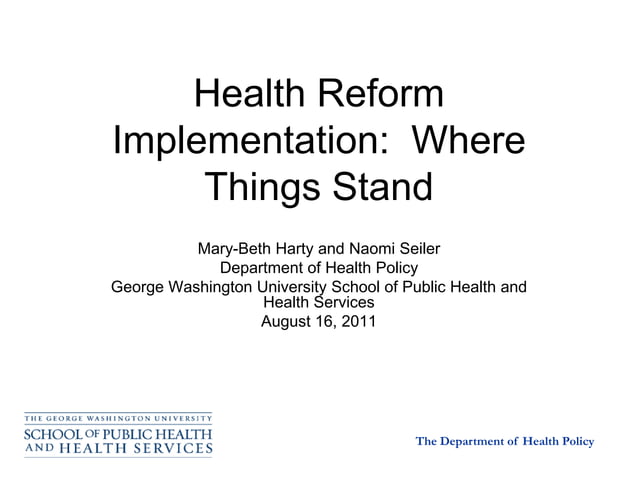 Health Reform Implementation: Where Things Stand

Mary-Beth Harty and Naomi Seiler
Department of Health Policy
George Washington University School of Public Health and Health Services
August 16, 2011

THE GEORGE WASHINGTON UNIVERSITY
SCHOOL OF PUBLIC HEALTH AND HEALTH SERVICES

The Department of Health Policy